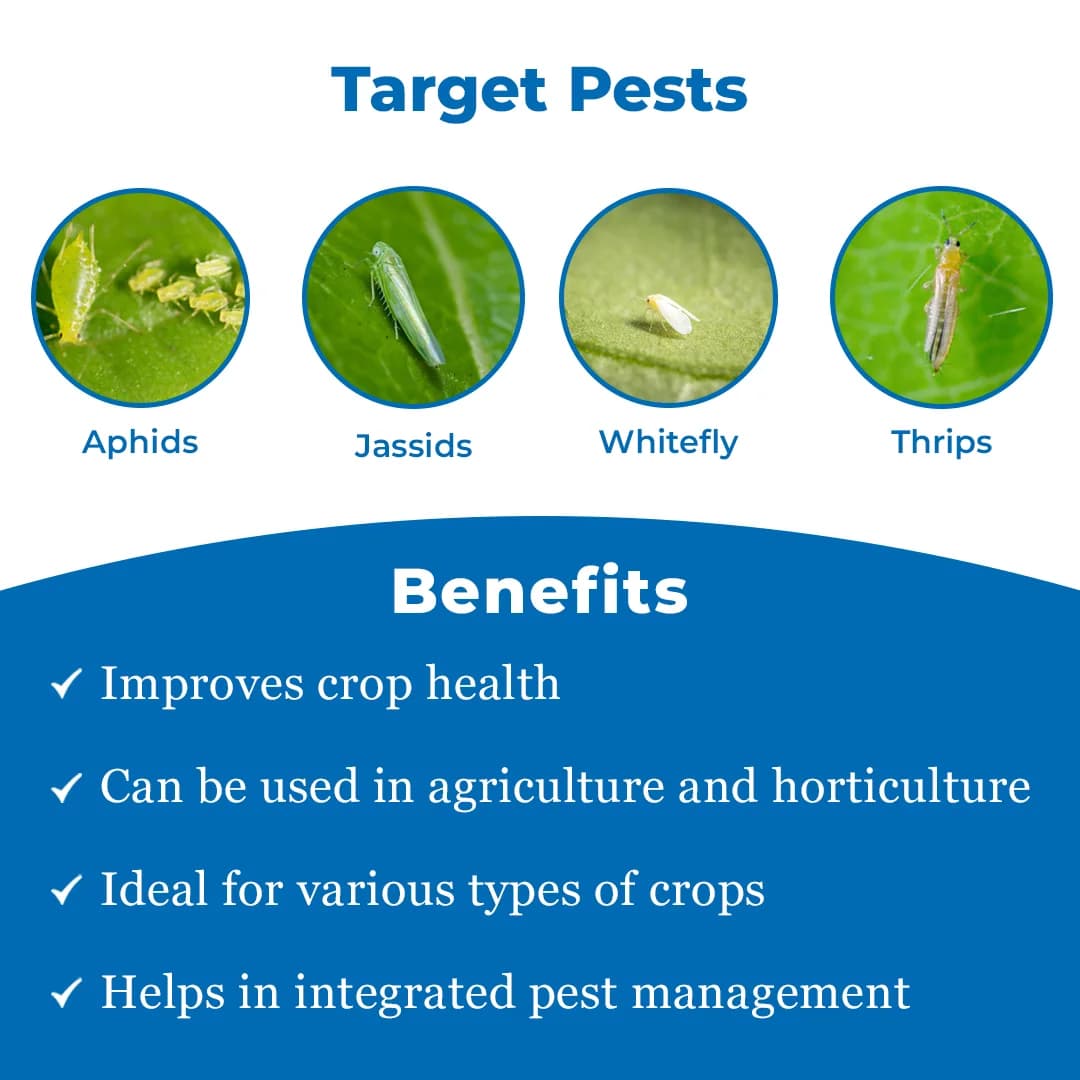 Target Pests

Aphids

Jassids

Whitefly

Thrips

Benefits

✓ Improves crop health

✓ Can be used in agriculture and horticulture

✓ Ideal for various types of crops

✓ Helps in integrated pest management